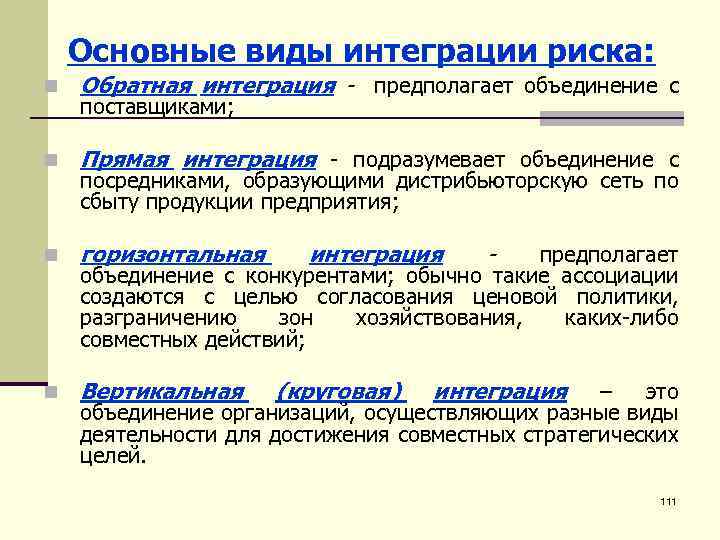 Основные виды интеграции риска:

Обратная интеграция - предполагает объединение с поставщиками;

Прямая интеграция - подразумевает объединение с посредниками, образующими дистрибьюторскую сеть по сбыту продукции предприятия;

горизонтальная интеграция - предполагает объединение с конкурентами; обычно такие ассоциации создаются с целью согласования ценовой политики, разграничению зон хозяйствования, каких-либо совместных действий;

Вертикальная (круговая) интеграция – это объединение организаций, осуществляющих разные виды деятельности для достижения совместных стратегических целей.

111